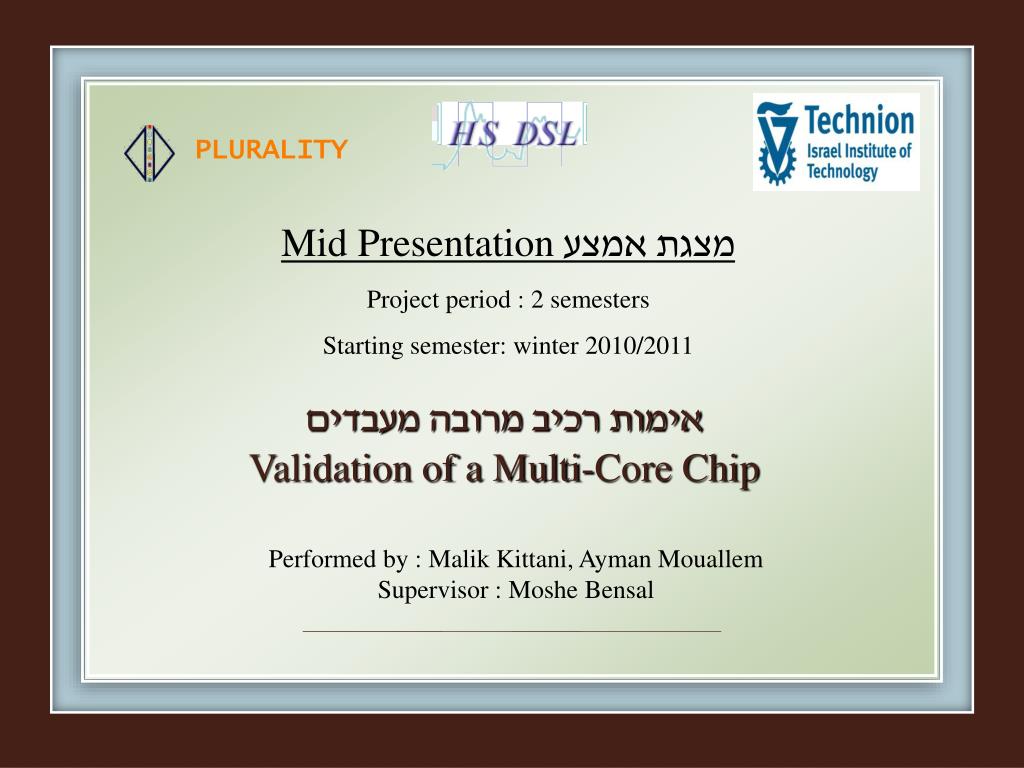 PLURALITY

HS DSL

Technion
Israel Institute of Technology

Mid Presentation מצגת אמצע

Project period : 2 semesters

Starting semester: winter 2010/2011

אימות רכיב מרובה מעבדים
Validation of a Multi-Core Chip

Performed by : Malik Kittani, Ayman Mouallem
Supervisor : Moshe Bensal